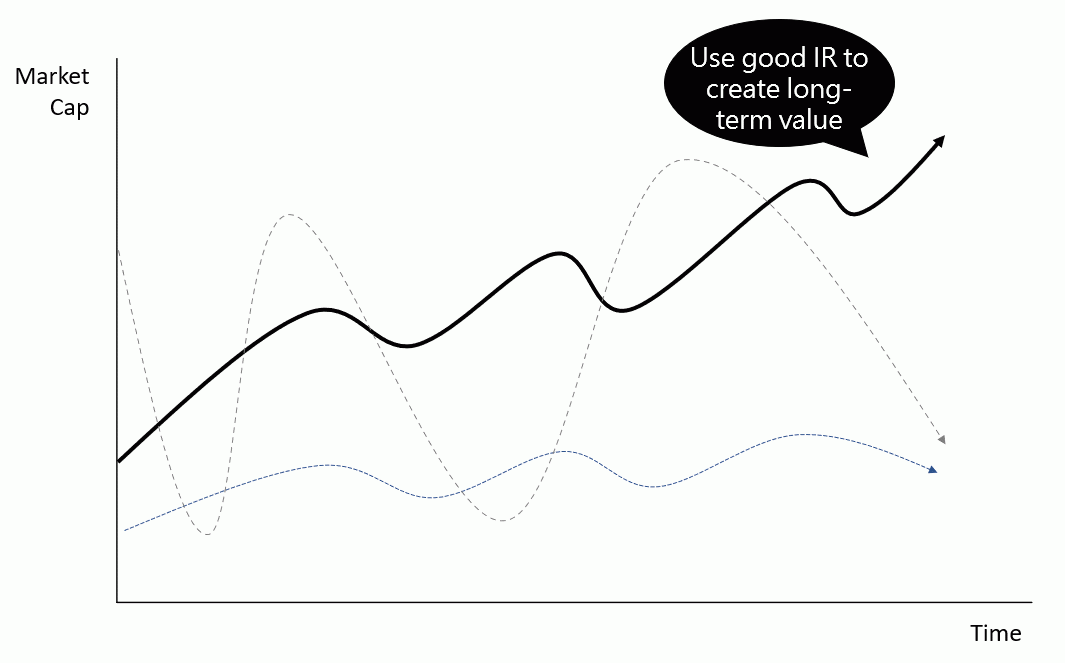 Market Cap

Use good IR to create long-term value

Time